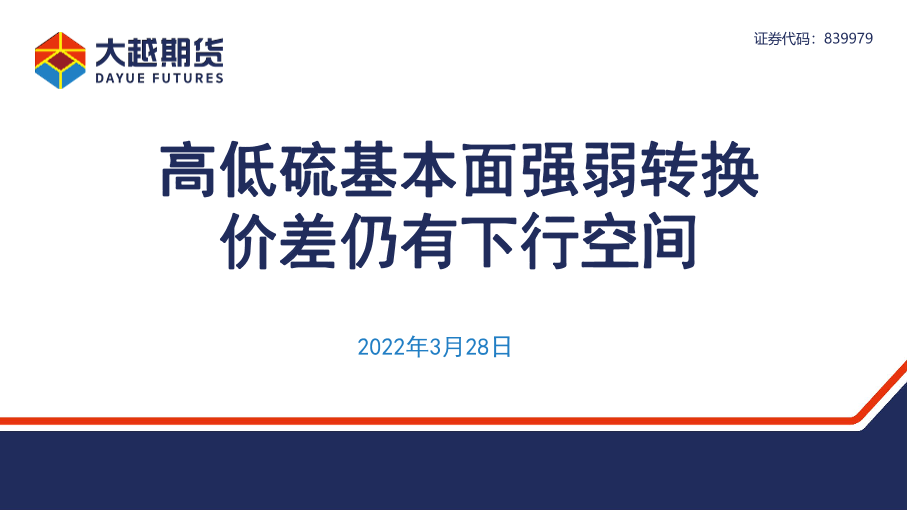 大越期货
DAYUE FUTURES

证券代码：839979

高低硫基本面强弱转换
价差仍有下行空间

2022年3月28日